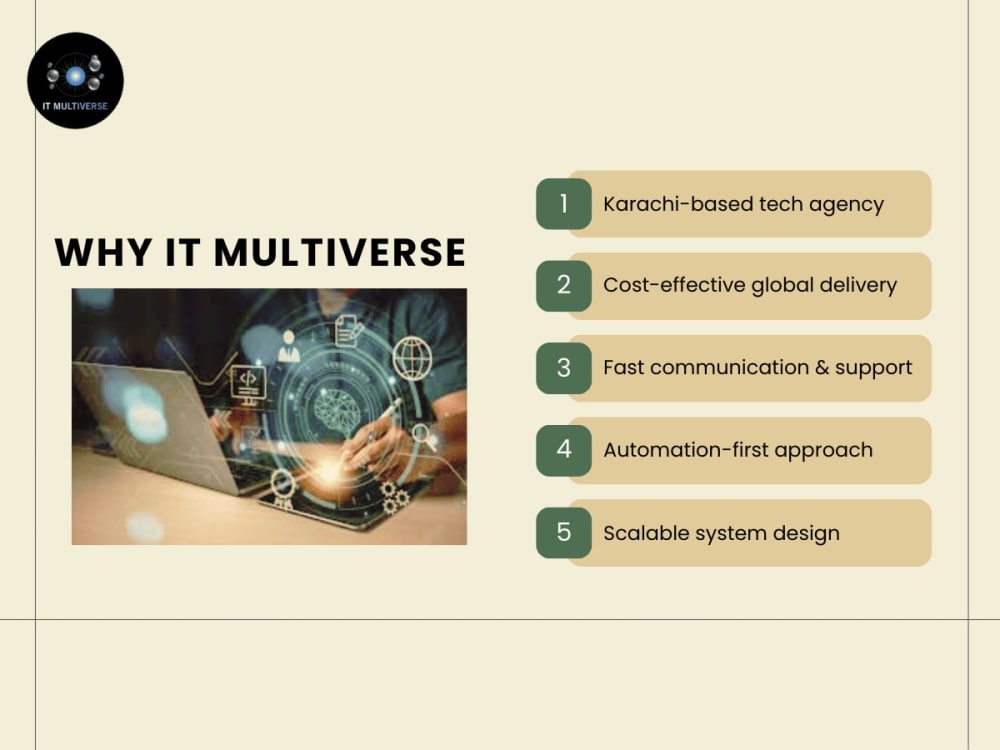 IT MULTIVERSE

WHY IT MULTIVERSE

1 Karachi-based tech agency

2 Cost-effective global delivery

3 Fast communication & support

4 Automation-first approach

5 Scalable system design